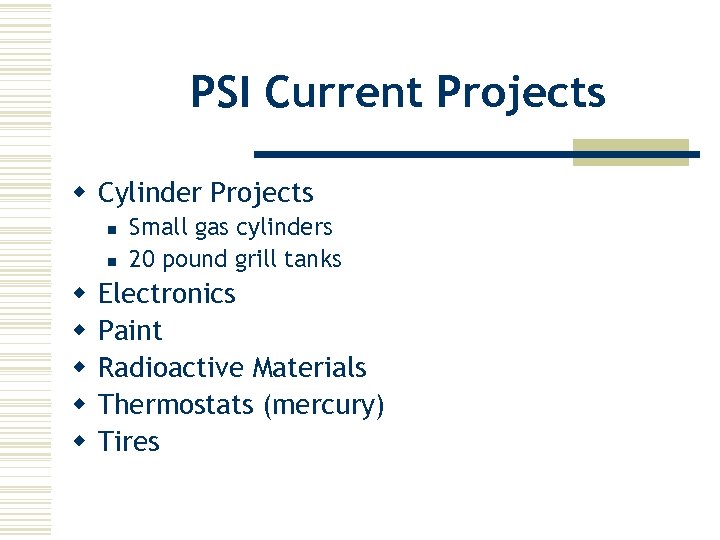 PSI Current Projects

- Cylinder Projects
  - Small gas cylinders
  - 20 pound grill tanks
- Electronics
- Paint
- Radioactive Materials
- Thermostats (mercury)
- Tires